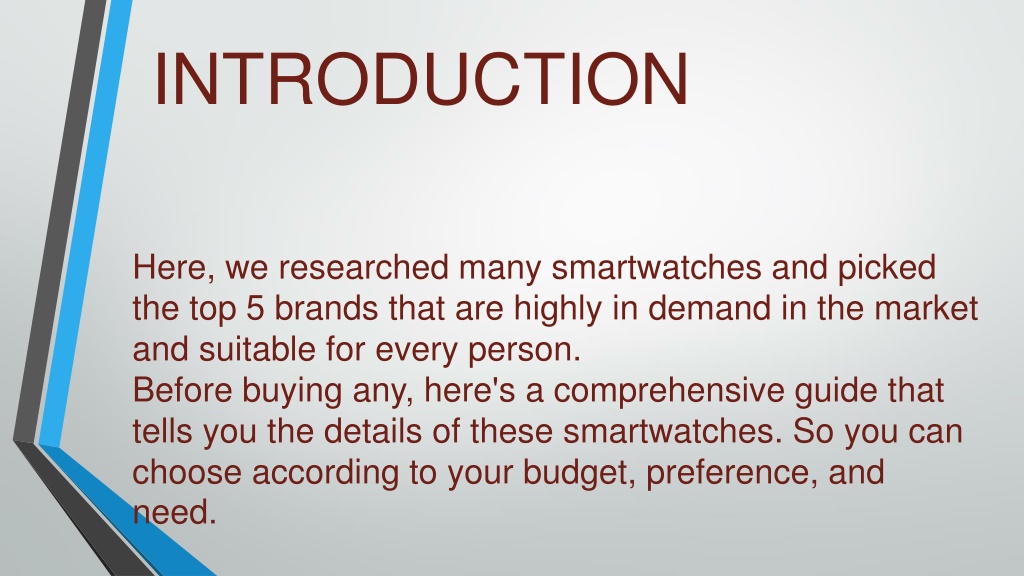 INTRODUCTION

Here, we researched many smartwatches and picked the top 5 brands that are highly in demand in the market and suitable for every person.
Before buying any, here's a comprehensive guide that tells you the details of these smartwatches. So you can choose according to your budget, preference, and need.